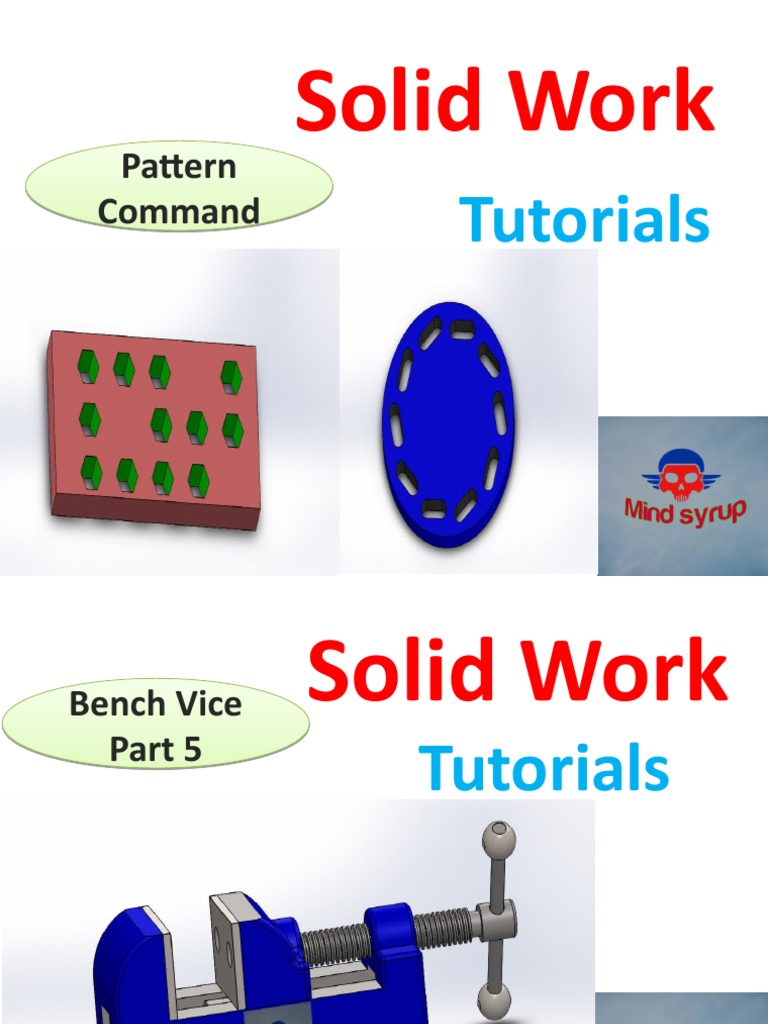 Solid Work

Pattern Command

Tutorials

Mind syrup

Solid Work

Bench Vice Part 5

Tutorials